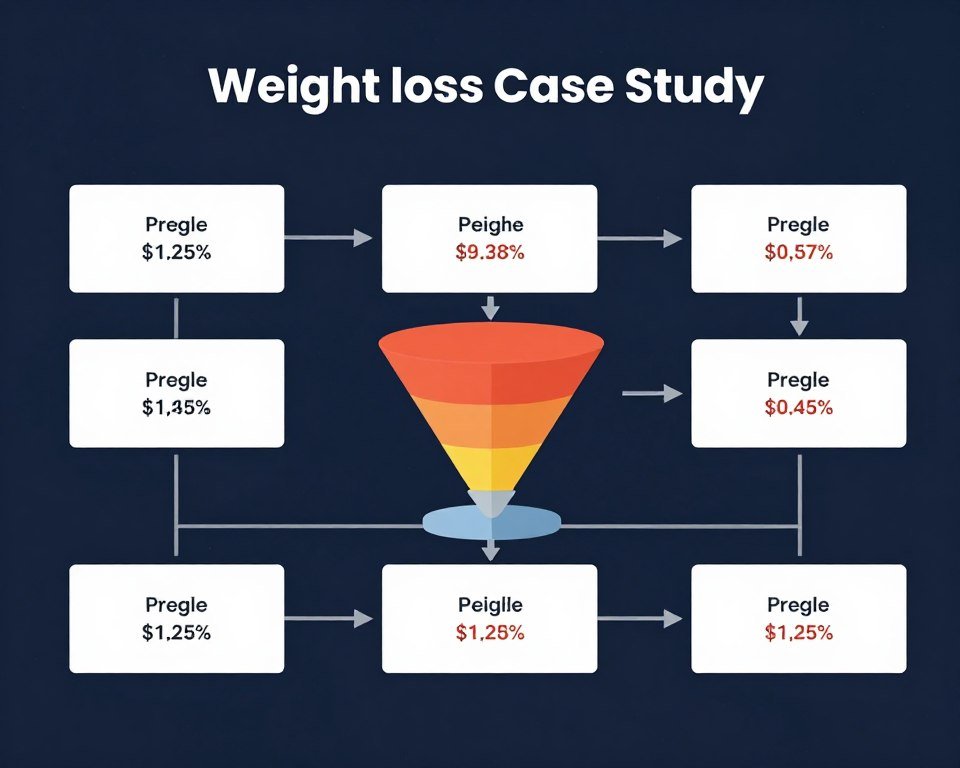 Weight loss Case Study

Pregle
$1,25%

Peighe
$9.38%

Pregle
$0,57%

Pregle
$1,35%

Pregle
$0.45%

Pregle
$1,25%

Peiglle
$1,25%

Pregle
$1,25%